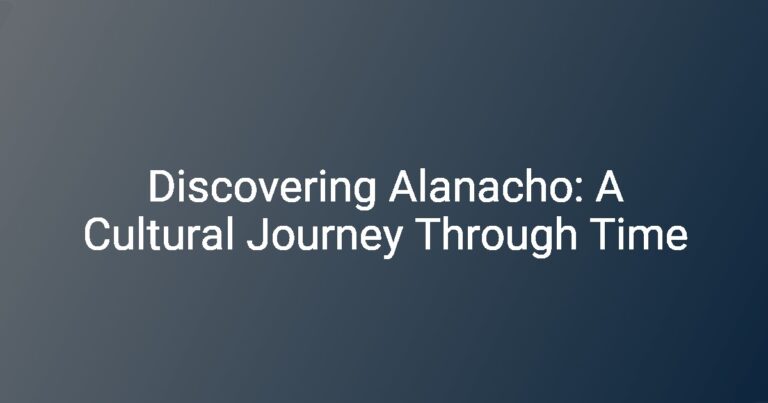 Discovering Alanacho: A Cultural Journey Through Time